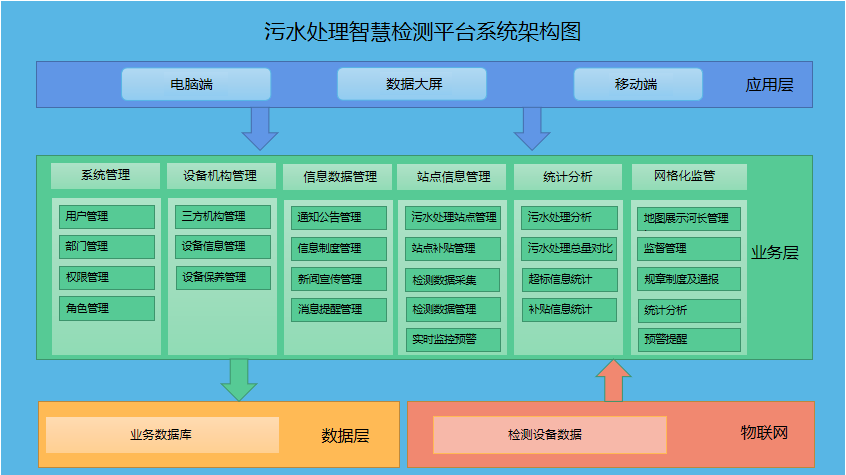 污水处理智慧检测平台系统架构图

电脑端
数据大屏
移动端
应用层

系统管理
用户管理
部门管理
权限管理
角色管理

设备机构管理
三方机构管理
设备信息管理
设备保养管理

信息数据管理
通知公告管理
信息制度管理
新闻宣传管理
消息提醒管理

站点信息管理
污水处理站点管理
站点补贴管理
检测数据采集
检测数据管理
实时监控预警

统计分析
污水处理分析
污水处理总量对比
超标信息统计
补贴信息统计

网格化监管
地图展示河长管理
监督管理
规章制度及通报
统计分析
预警提醒

业务层

业务数据库
数据层

检测设备数据
物联网